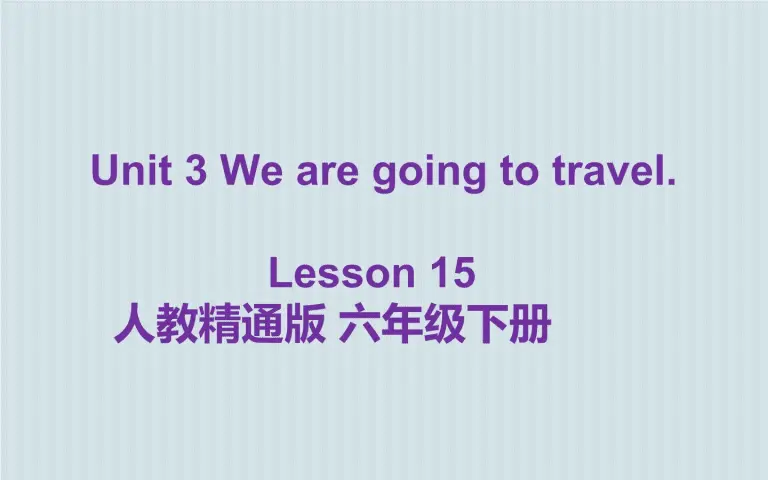 Unit 3 We are going to travel.

Lesson 15

人教精通版 六年级下册